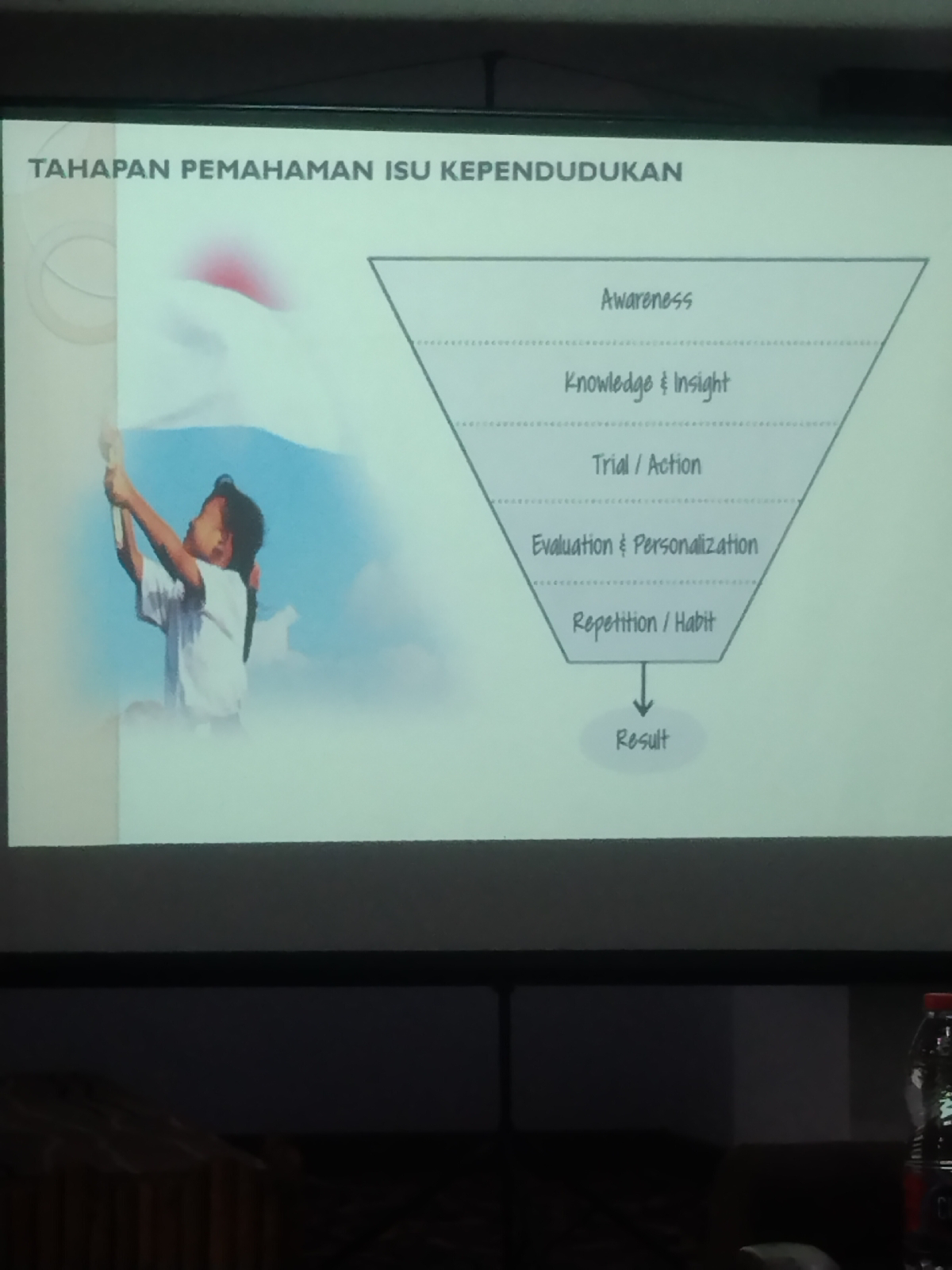 TAHAPAN PEMAHAMAN ISU KEPENDUDUKAN

Awareness

Knowledge & Insight

Trial / Action

Evaluation & Personalization

Repetition / Habit

Result